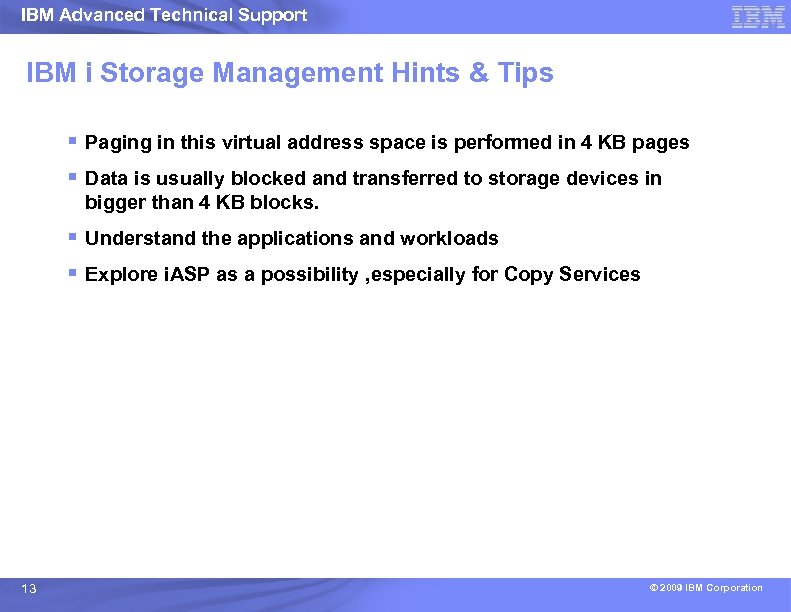 IBM Advanced Technical Support

IBM

IBM i Storage Management Hints & Tips

▪ Paging in this virtual address space is performed in 4 KB pages

▪ Data is usually blocked and transferred to storage devices in bigger than 4 KB blocks.

▪ Understand the applications and workloads

▪ Explore iASP as a possibility ,especially for Copy Services

13

© 2009 IBM Corporation